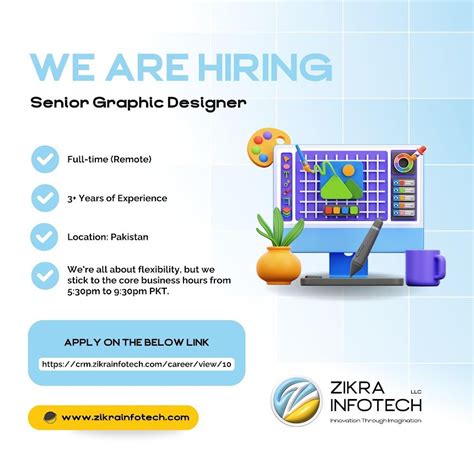 WE ARE HIRING

Senior Graphic Designer

Full-time (Remote)

3+ Years of Experience

Location: Pakistan

We're all about flexibility, but we stick to the core business hours from 5:30pm to 9:30pm PKT.

APPLY ON THE BELOW LINK

https://crm.zikrainfotech.com/career/view/10

www.zikrainfotech.com

ZIKRA INFOTECH LLC

Innovation Through Imagination